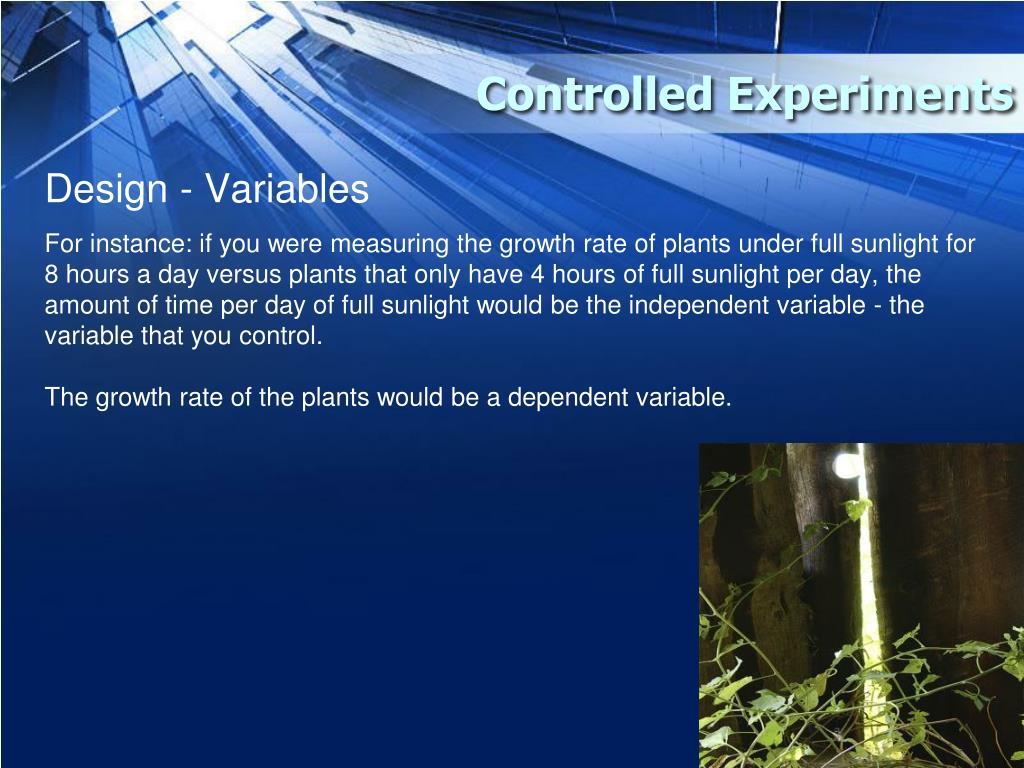 Controlled Experiments

Design - Variables

For instance: if you were measuring the growth rate of plants under full sunlight for 8 hours a day versus plants that only have 4 hours of full sunlight per day, the amount of time per day of full sunlight would be the independent variable - the variable that you control.

The growth rate of the plants would be a dependent variable.